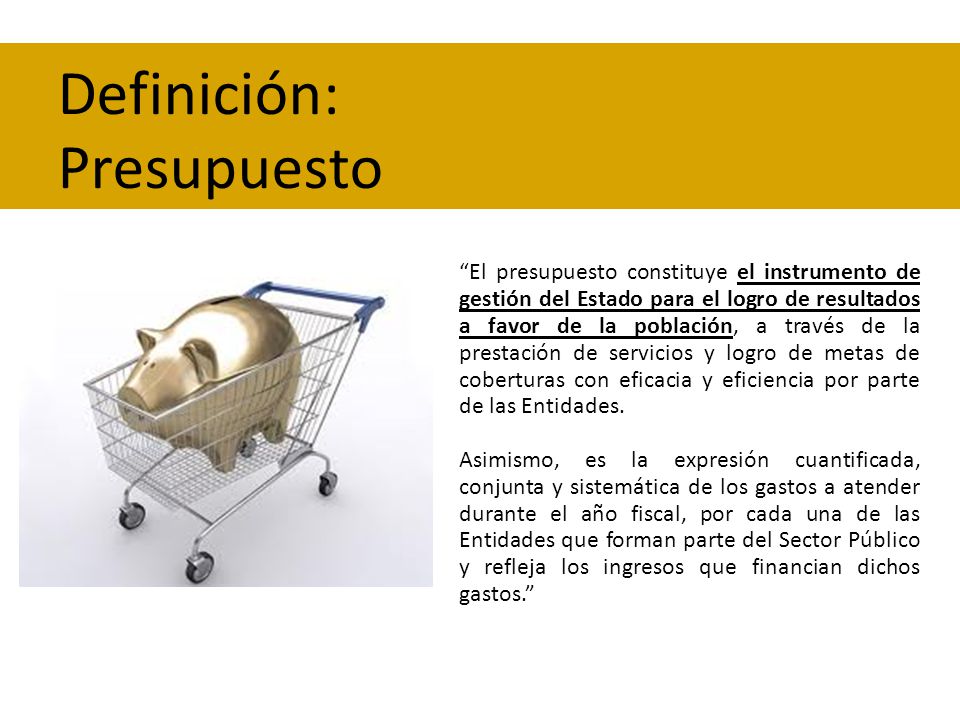 Definición: Presupuesto

“El presupuesto constituye el instrumento de gestión del Estado para el logro de resultados a favor de la población, a través de la prestación de servicios y logro de metas de coberturas con eficacia y eficiencia por parte de las Entidades.

Asimismo, es la expresión cuantificada, conjunta y sistemática de los gastos a atender durante el año fiscal, por cada una de las Entidades que forman parte del Sector Público y refleja los ingresos que financian dichos gastos.”